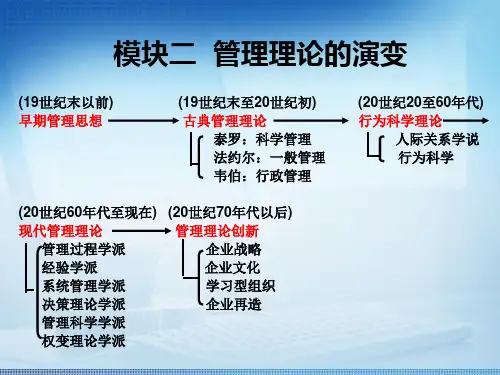 模块二 管理理论的演变

(19世纪末以前)
早期管理思想

(19世纪末至20世纪初)
古典管理理论
泰罗：科学管理
法约尔：一般管理
韦伯：行政管理

(20世纪20至60年代)
行为科学理论
人际关系学说
行为科学

(20世纪60年代至现在)
现代管理理论
管理过程学派
经验学派
系统管理学派
决策理论学派
管理科学学派
权变理论学派

(20世纪70年代以后)
管理理论创新
企业战略
企业文化
学习型组织
企业再造